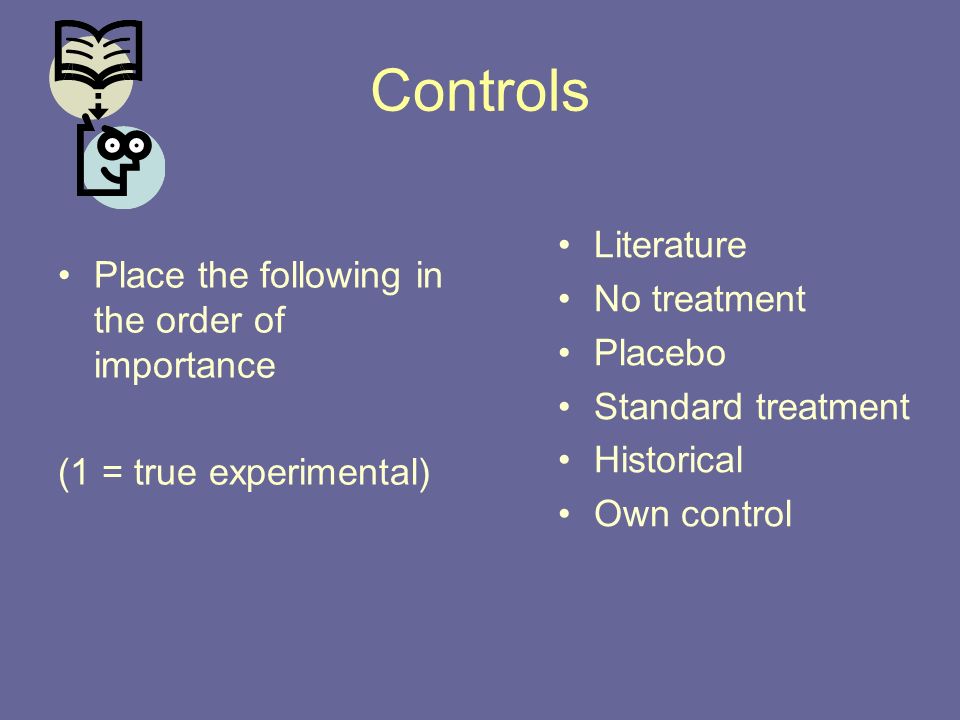 Controls

• Place the following in the order of importance

(1 = true experimental)

• Literature
• No treatment
• Placebo
• Standard treatment
• Historical
• Own control